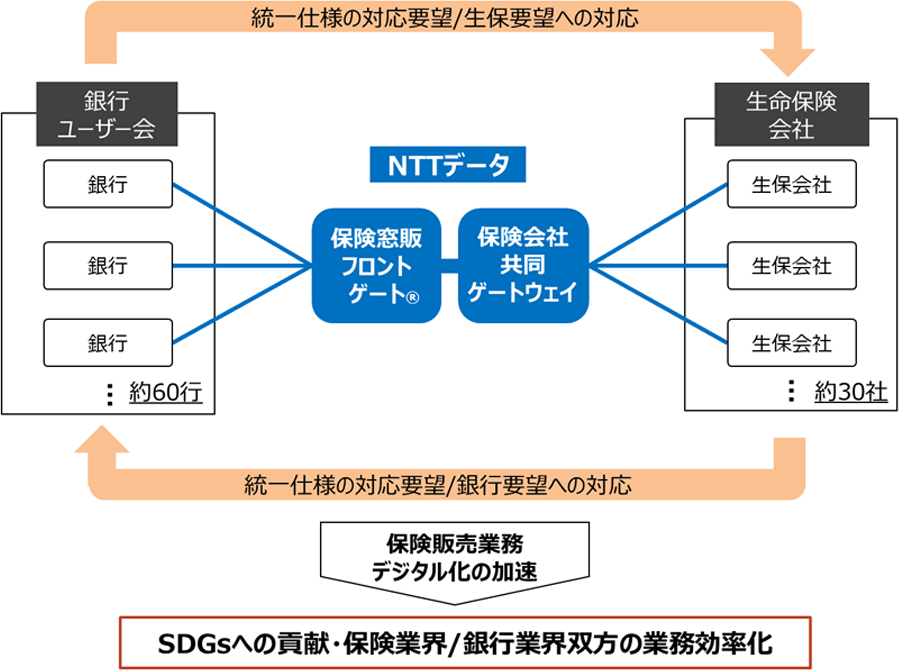 統一仕様の対応要望/生保要望への対応

銀行
ユーザー会

銀行

銀行

銀行

⋮ 約60行

NTTデータ

保険窓販
フロント
ゲート®

保険会社
共同
ゲートウェイ

生命保険
会社

生保会社

生保会社

生保会社

⋮ 約30社

統一仕様の対応要望/銀行要望への対応

保険販売業務
デジタル化の加速

SDGsへの貢献・保険業界/銀行業界双方の業務効率化